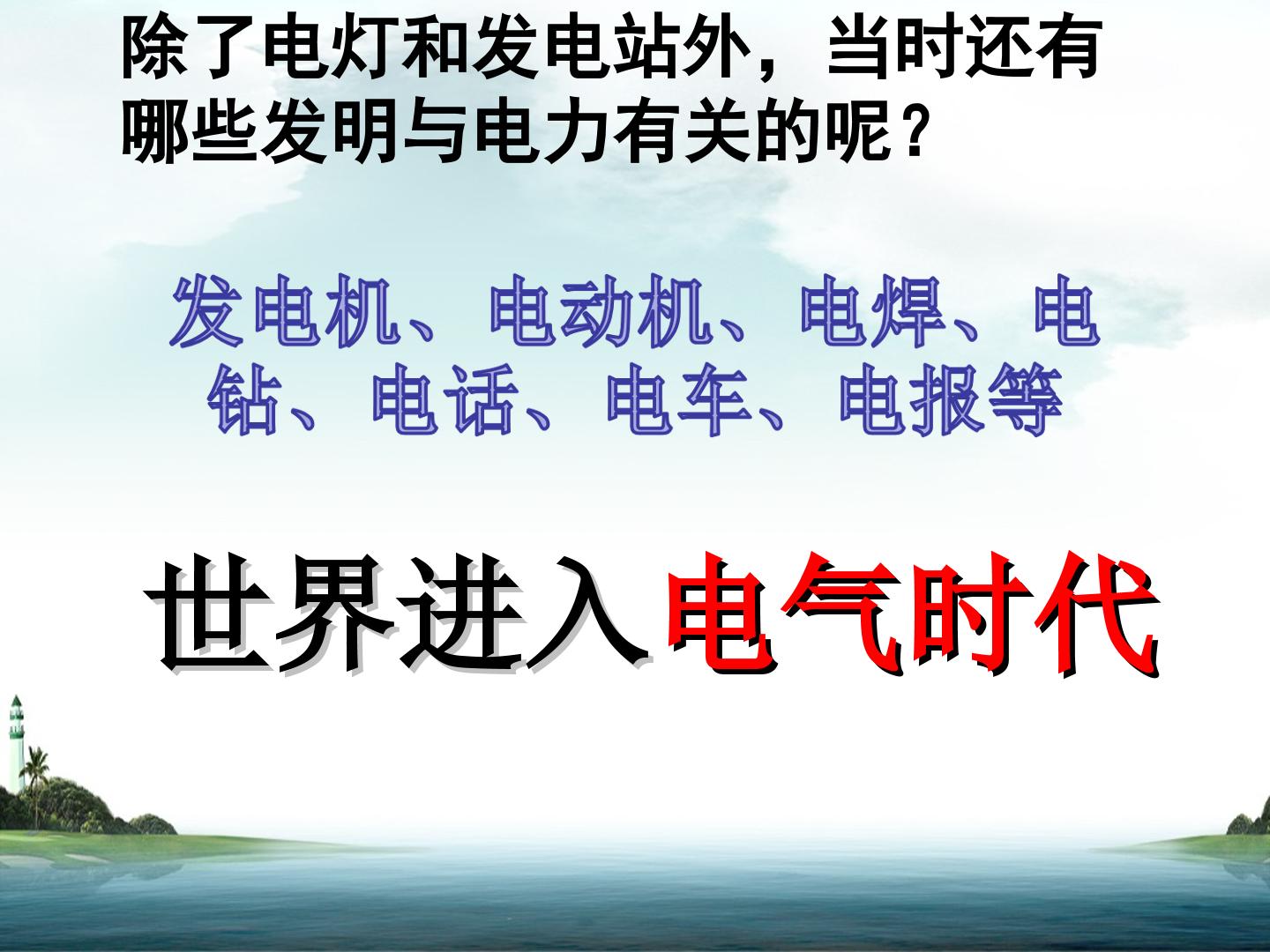 除了电灯和发电站外，当时还有哪些发明与电力有关的呢？

发电机、电动机、电焊、电钻、电话、电车、电报等

世界进入电气时代